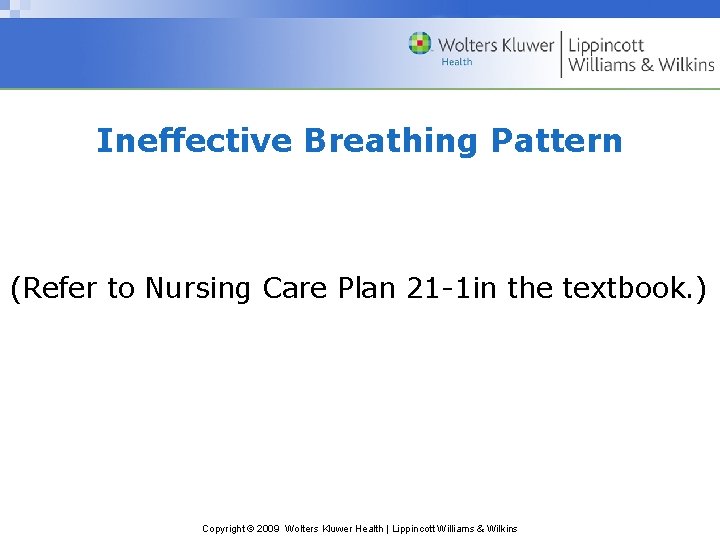 Wolters Kluwer Health | Lippincott Williams & Wilkins

Ineffective Breathing Pattern

(Refer to Nursing Care Plan 21-1in the textbook.)

Copyright © 2009 Wolters Kluwer Health | Lippincott Williams & Wilkins